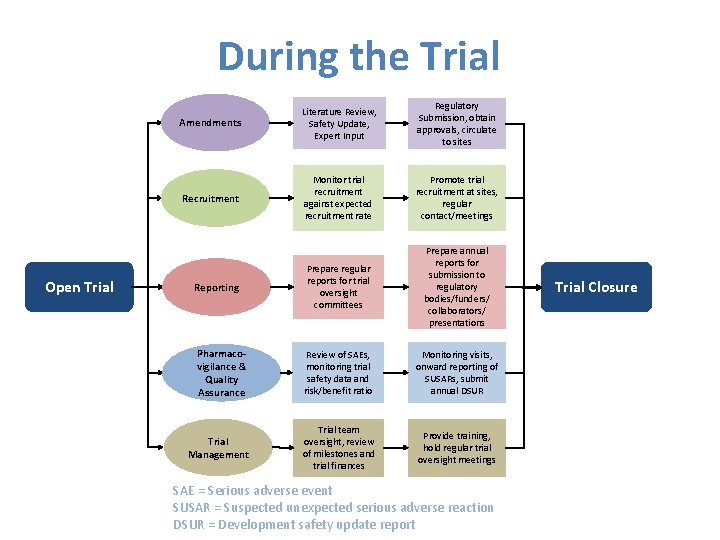 During the Trial

Open Trial

Amendments

Literature Review, Safety Update, Expert Input

Regulatory Submission, obtain approvals, circulate to sites

Recruitment

Monitor trial recruitment against expected recruitment rate

Promote trial recruitment at sites, regular contact/meetings

Reporting

Prepare regular reports for trial oversight committees

Prepare annual reports for submission to regulatory bodies/funders/ collaborators/ presentations

Pharmaco-vigilance & Quality Assurance

Review of SAEs, monitoring trial safety data and risk/benefit ratio

Monitoring visits, onward reporting of SUSARs, submit annual DSUR

Trial Management

Trial team oversight, review of milestones and trial finances

Provide training, hold regular trial oversight meetings

Trial Closure

SAE = Serious adverse event
SUSAR = Suspected unexpected serious adverse reaction
DSUR = Development safety update report